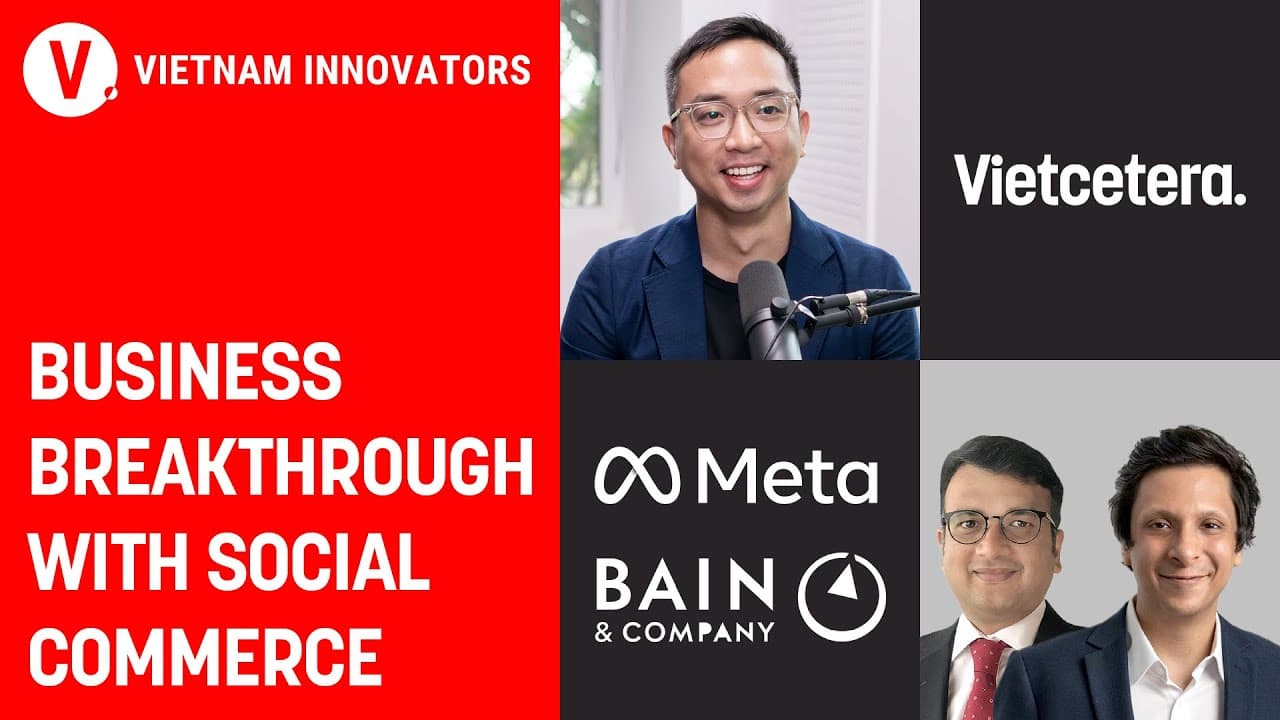 V. VIETNAM INNOVATORS

BUSINESS BREAKTHROUGH WITH SOCIAL COMMERCE

Vietcetera.

Meta

BAIN & COMPANY